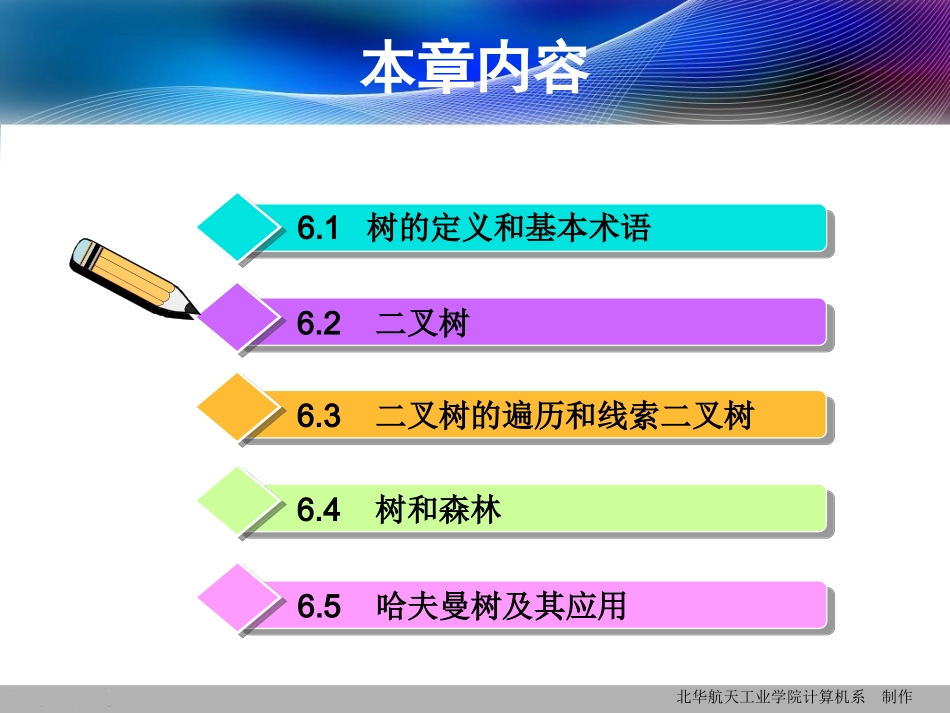 本章内容

6.1 树的定义和基本术语

6.2 二叉树

6.3 二叉树的遍历和线索二叉树

6.4 树和森林

6.5 哈夫曼树及其应用

北华航天工业学院计算机系 制作